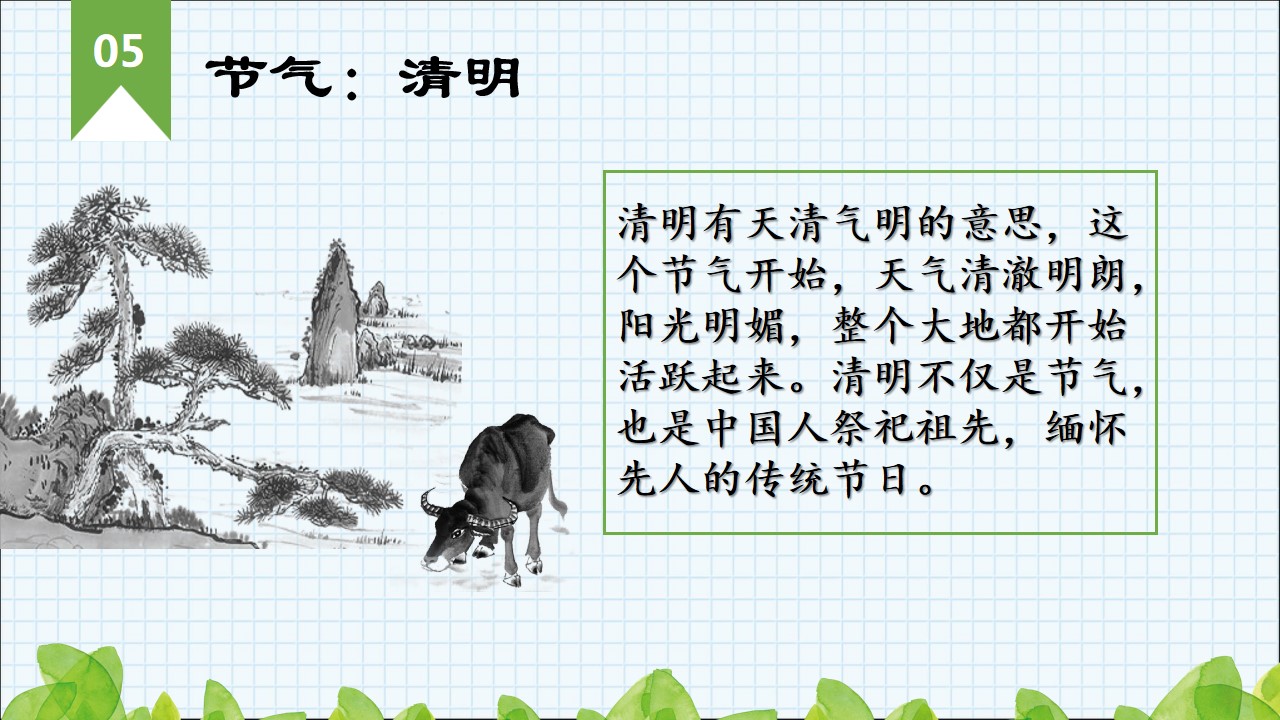 05

节气：清明

清明有天清气明的意思，这个节气开始，天气清澈明朗，阳光明媚，整个大地都开始活跃起来。清明不仅是节气，也是中国人祭祀祖先，缅怀先人的传统节日。